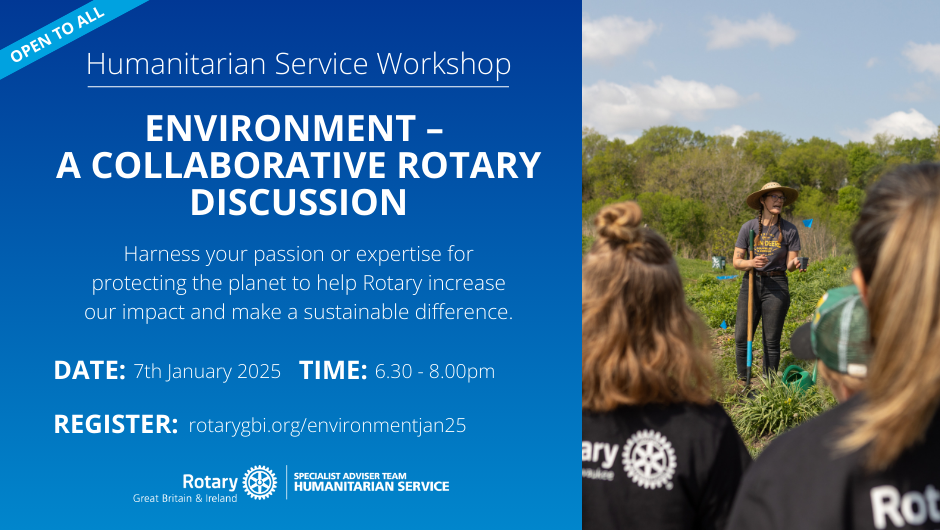 OPEN TO ALL

Humanitarian Service Workshop

ENVIRONMENT – A COLLABORATIVE ROTARY DISCUSSION

Harness your passion or expertise for protecting the planet to help Rotary increase our impact and make a sustainable difference.

DATE: 7th January 2025 TIME: 6.30 - 8.00pm

REGISTER: rotarygbi.org/environmentjan25

Rotary
Great Britain & Ireland

SPECIALIST ADVISER TEAM
HUMANITARIAN SERVICE

ary

Rot